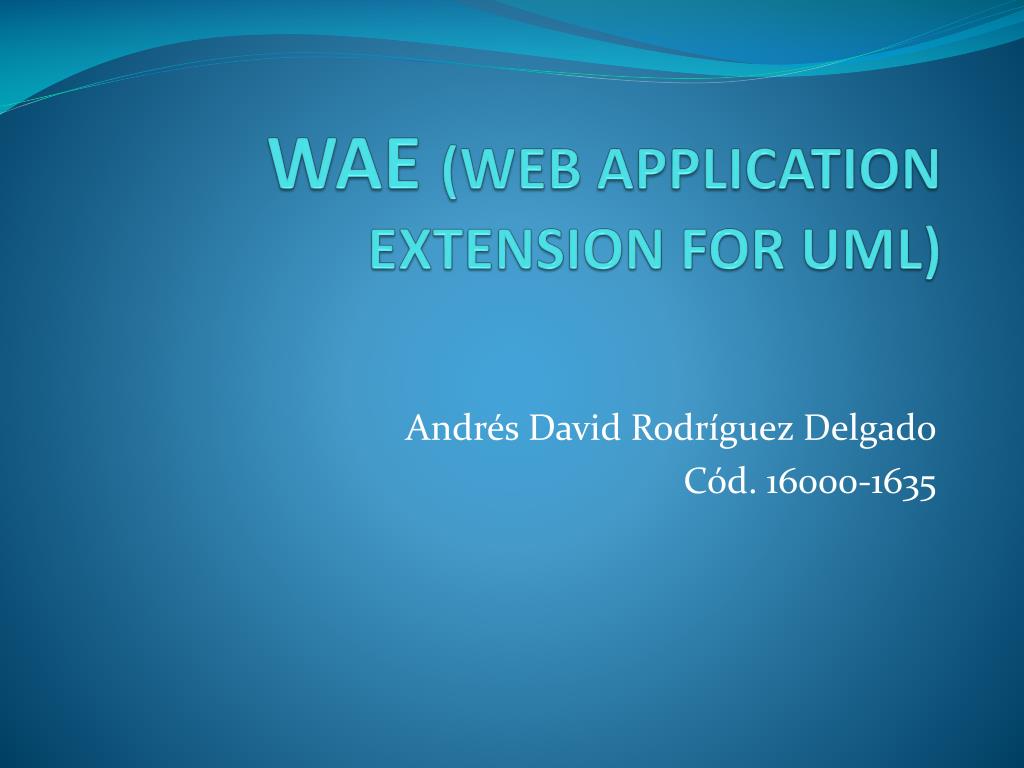 WAE (WEB APPLICATION EXTENSION FOR UML)

Andrés David Rodríguez Delgado
Cód. 16000-1635